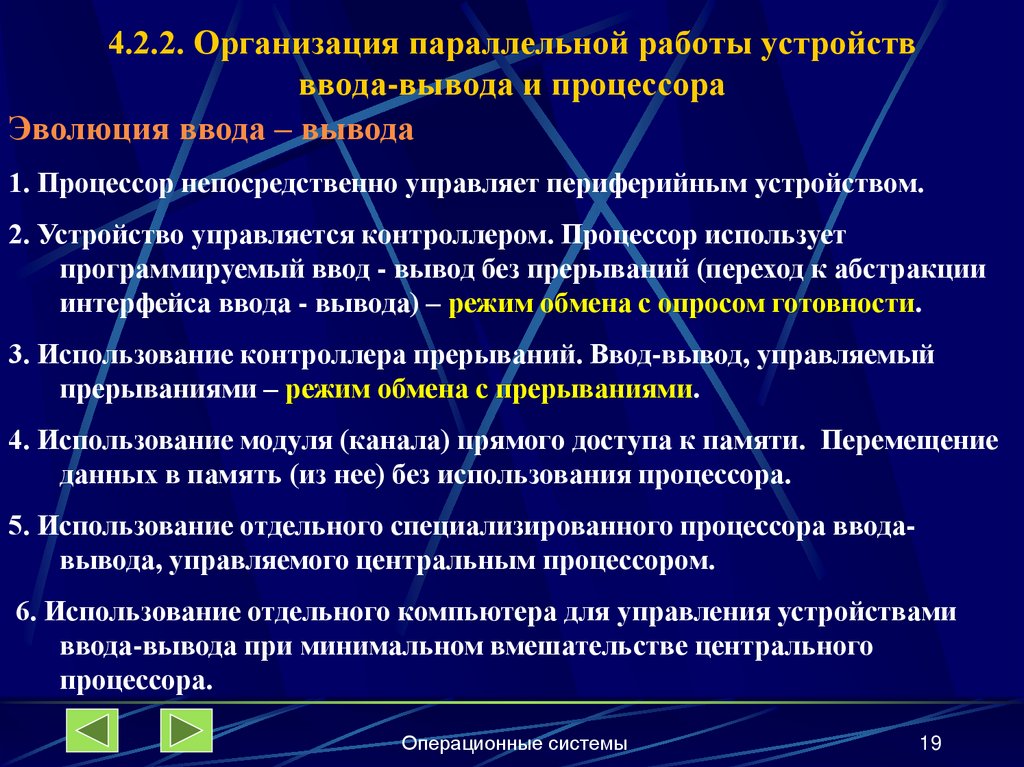 4.2.2. Организация параллельной работы устройств ввода-вывода и процессора

Эволюция ввода – вывода

1. Процессор непосредственно управляет периферийным устройством.

2. Устройство управляется контроллером. Процессор использует программируемый ввод - вывод без прерываний (переход к абстракции интерфейса ввода - вывода) – режим обмена с опросом готовности.

3. Использование контроллера прерываний. Ввод-вывод, управляемый прерываниями – режим обмена с прерываниями.

4. Использование модуля (канала) прямого доступа к памяти. Перемещение данных в память (из нее) без использования процессора.

5. Использование отдельного специализированного процессора ввода-вывода, управляемого центральным процессором.

6. Использование отдельного компьютера для управления устройствами ввода-вывода при минимальном вмешательстве центрального процессора.

Операционные системы

19